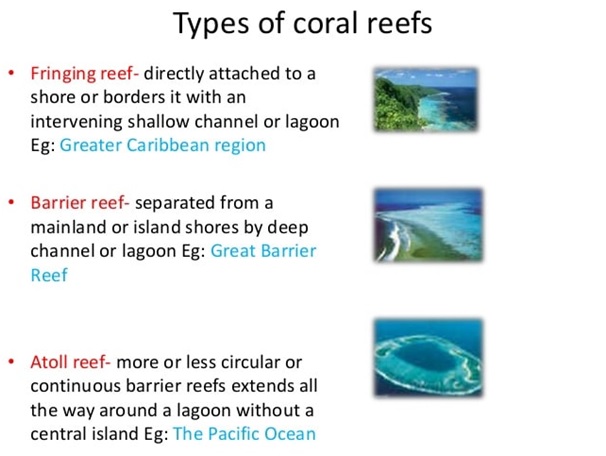 Types of coral reefs

• Fringing reef- directly attached to a shore or borders it with an intervening shallow channel or lagoon Eg: Greater Caribbean region

• Barrier reef- separated from a mainland or island shores by deep channel or lagoon Eg: Great Barrier Reef

• Atoll reef- more or less circular or continuous barrier reefs extends all the way around a lagoon without a central island Eg: The Pacific Ocean